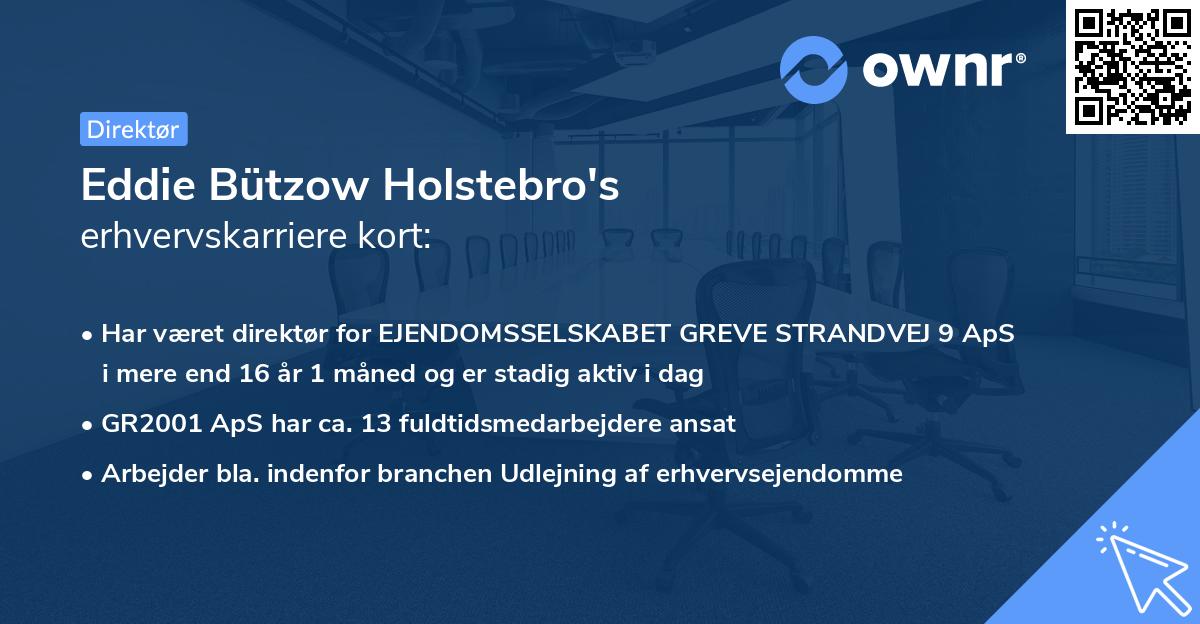 ownr®

Direktør

Eddie Bützow Holstebro's
erhvervskarriere kort:

• Har været direktør for EJENDOMSSELSKABET GREVE STRANDVEJ 9 ApS i mere end 16 år 1 måned og er stadig aktiv i dag
• GR2001 ApS har ca. 13 fuldtidsmedarbejdere ansat
• Arbejder bla. indenfor branchen Udlejning af erhvervsejendomme